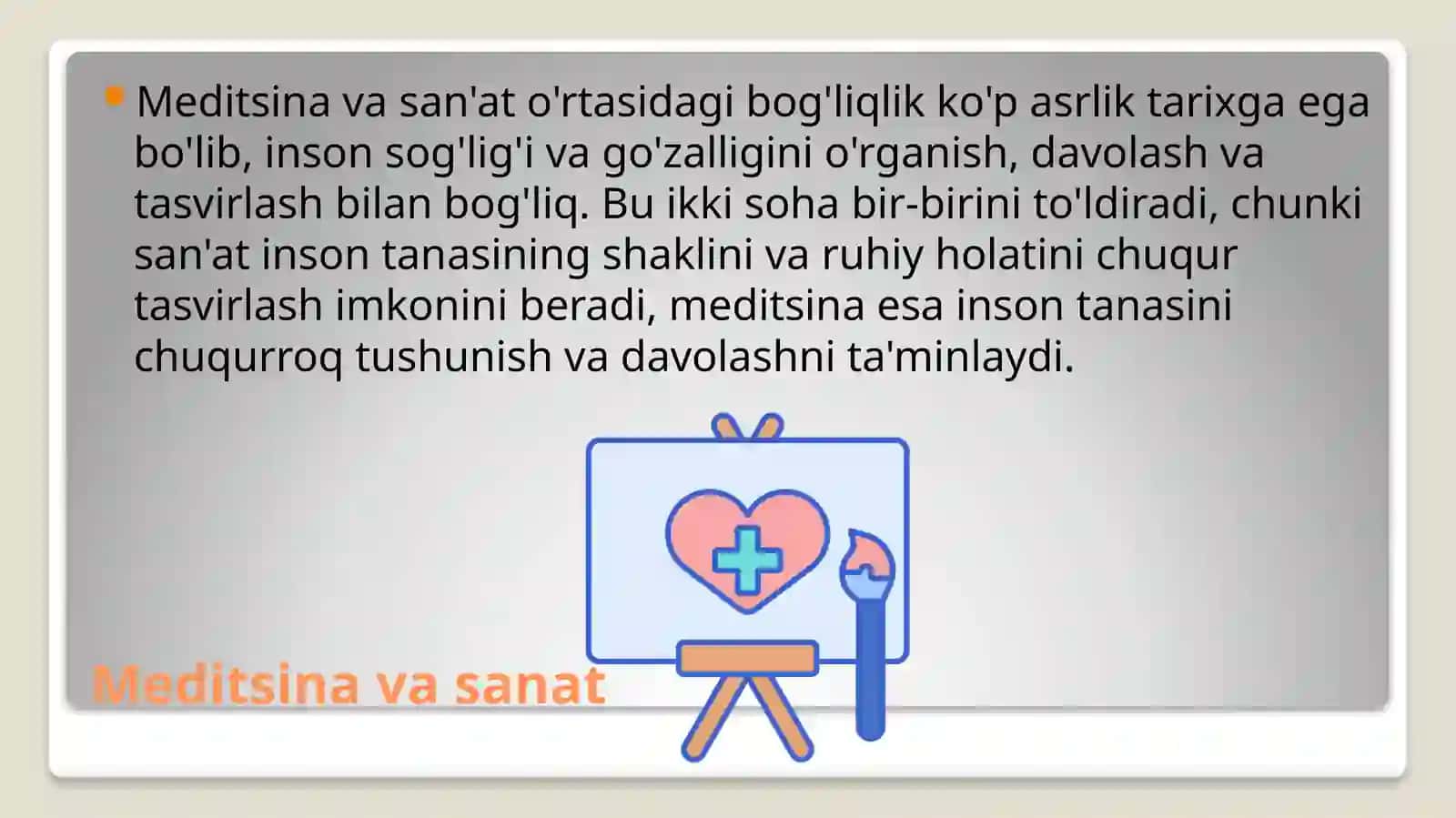 Meditsina va san'at o'rtasidagi bog'liqlik ko'p asrlik tarixga ega bo'lib, inson sog'lig'i va go'zalligini o'rganish, davolash va tasvirlash bilan bog'liq. Bu ikki soha bir-birini to'ldiradi, chunki san'at inson tanasining shaklini va ruhiy holatini chuqur tasvirlash imkonini beradi, meditsina esa inson tanasini chuqurroq tushunish va davolashni ta'minlaydi.

Meditsina va sanat